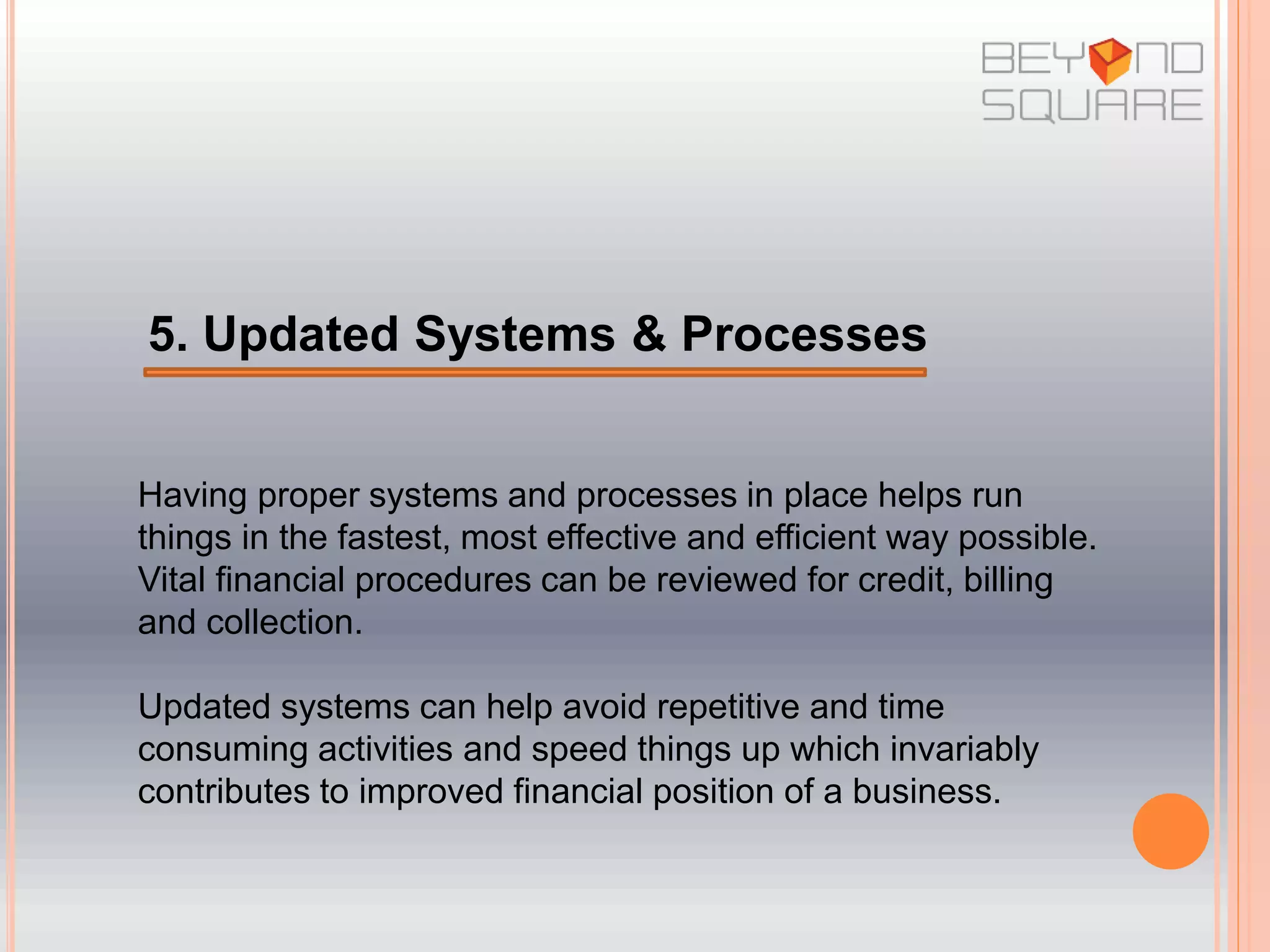 BEYOND SQUARE

5. Updated Systems & Processes

Having proper systems and processes in place helps run things in the fastest, most effective and efficient way possible. Vital financial procedures can be reviewed for credit, billing and collection.

Updated systems can help avoid repetitive and time consuming activities and speed things up which invariably contributes to improved financial position of a business.